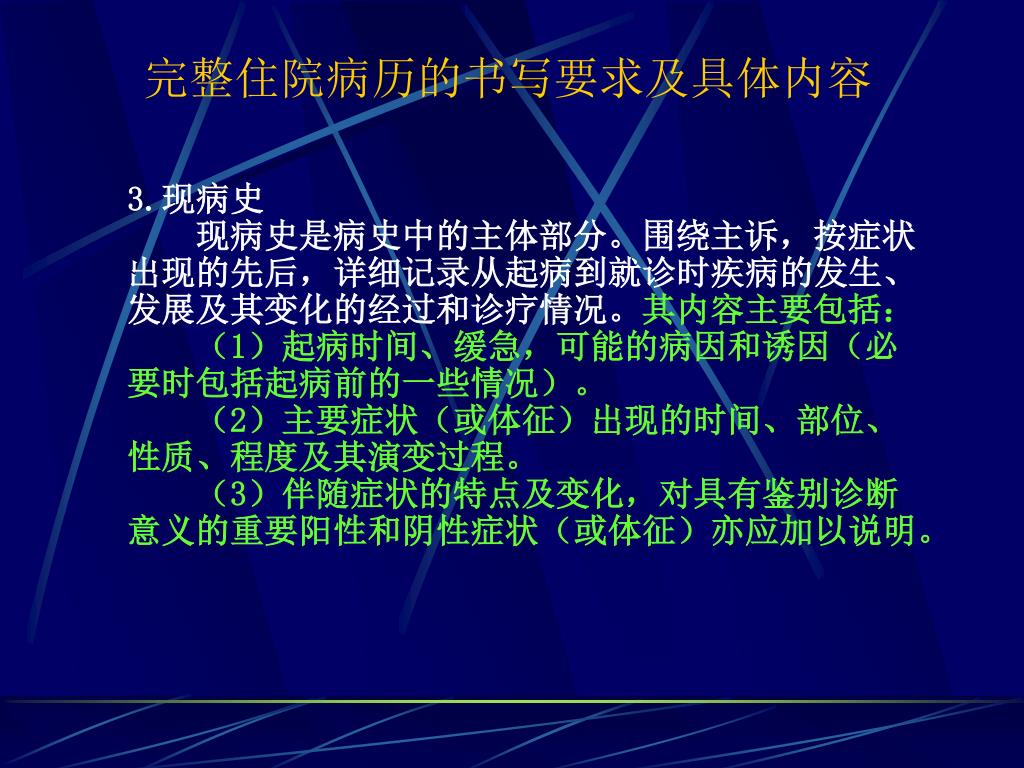 完整住院病历的书写要求及具体内容

3.现病史

现病史是病史中的主体部分。围绕主诉，按症状出现的先后，详细记录从起病到就诊时疾病的发生、发展及其变化的经过和诊疗情况。其内容主要包括：

（1）起病时间、缓急，可能的病因和诱因（必要时包括起病前的一些情况）。

（2）主要症状（或体征）出现的时间、部位、性质、程度及其演变过程。

（3）伴随症状的特点及变化，对具有鉴别诊断意义的重要阳性和阴性症状（或体征）亦应加以说明。